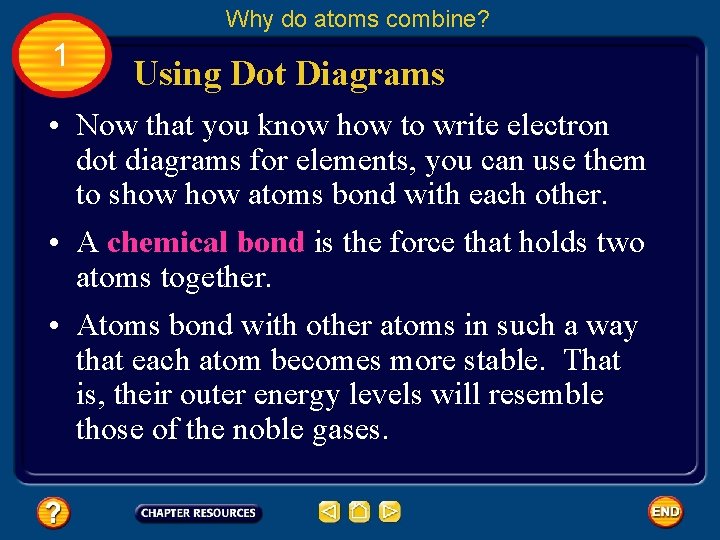 Why do atoms combine?

1

Using Dot Diagrams

• Now that you know how to write electron dot diagrams for elements, you can use them to show how atoms bond with each other.

• A chemical bond is the force that holds two atoms together.

• Atoms bond with other atoms in such a way that each atom becomes more stable. That is, their outer energy levels will resemble those of the noble gases.

?

CHAPTER RESOURCES

END